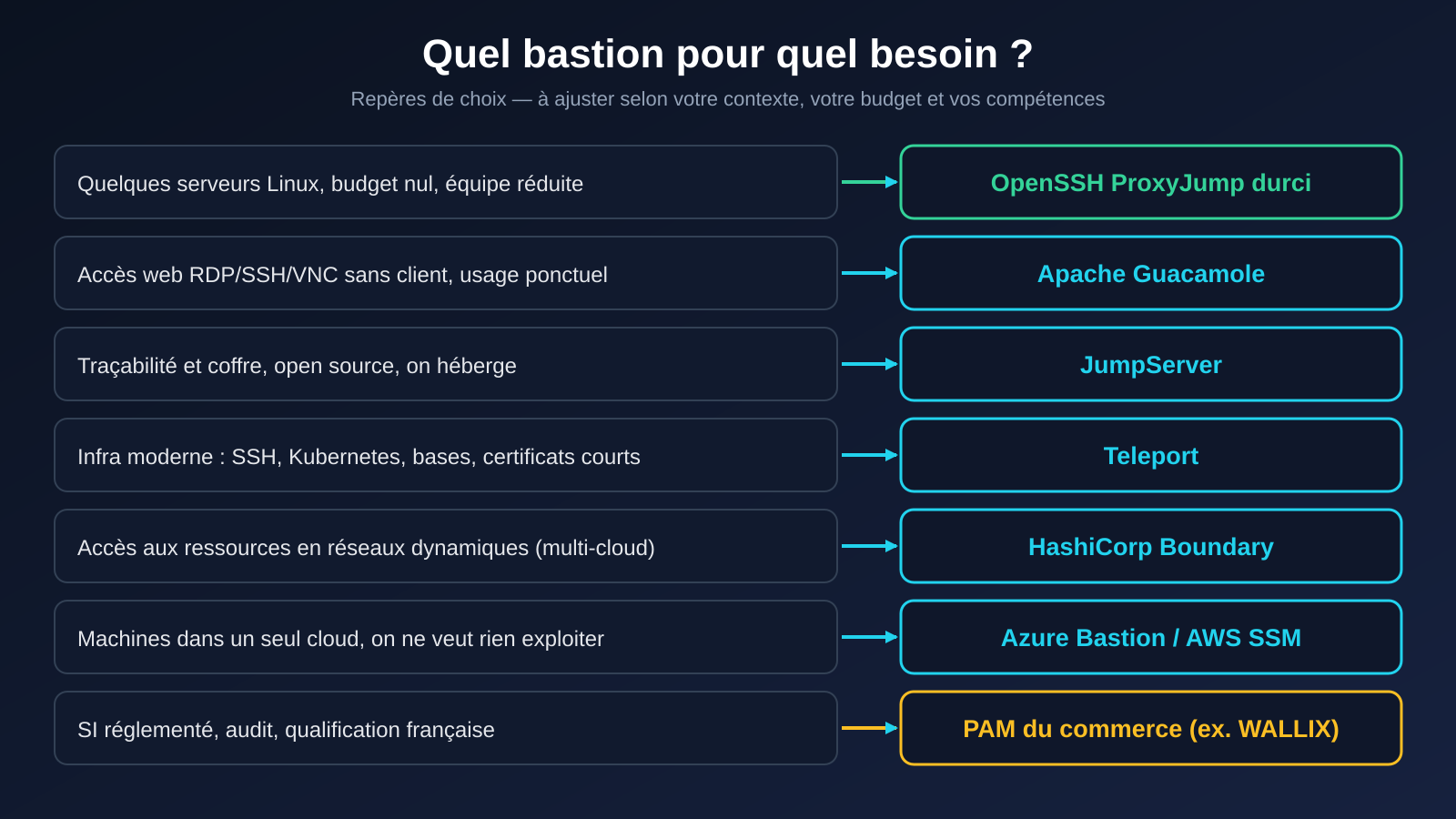 Quel bastion pour quel besoin ?

Repères de choix — à ajuster selon votre contexte, votre budget et vos compétences

Quelques serveurs Linux, budget nul, équipe réduite
OpenSSH ProxyJump durci

Accès web RDP/SSH/VNC sans client, usage ponctuel
Apache Guacamole

Traçabilité et coffre, open source, on héberge
JumpServer

Infra moderne : SSH, Kubernetes, bases, certificats courts
Teleport

Accès aux ressources en réseaux dynamiques (multi-cloud)
HashiCorp Boundary

Machines dans un seul cloud, on ne veut rien exploiter
Azure Bastion / AWS SSM

SI réglementé, audit, qualification française
PAM du commerce (ex. WALLIX)